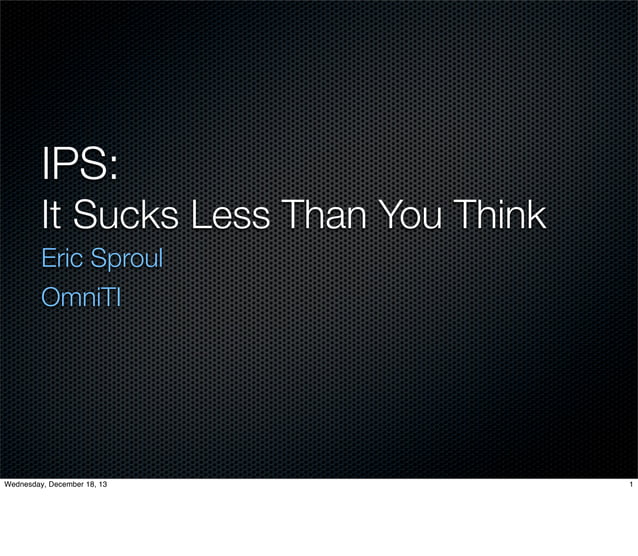 IPS:
It Sucks Less Than You Think

Eric Sproul

OmniTI

Wednesday, December 18, 13

1